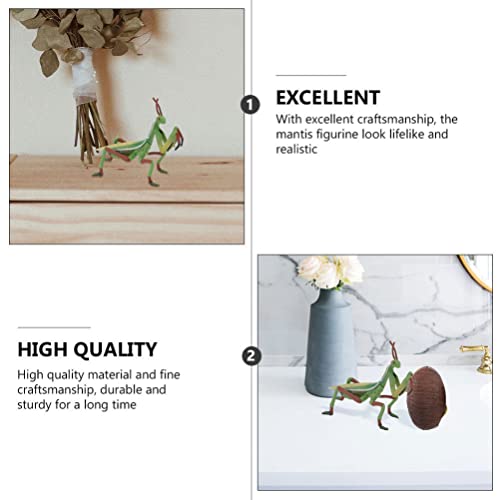 1

EXCELLENT

With excellent craftsmanship, the mantis figurine look lifelike and realistic

HIGH QUALITY

High quality material and fine craftsmanship, durable and sturdy for a long time

2